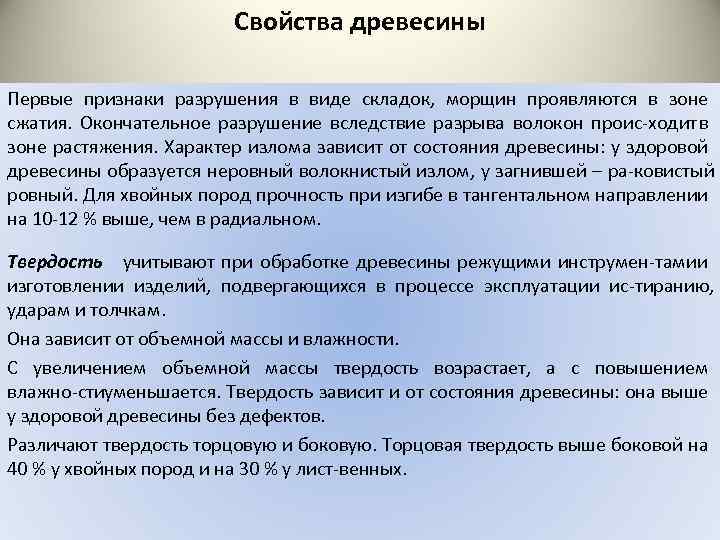 Свойства древесины

Первые признаки разрушения в виде складок, морщин проявляются в зоне сжатия. Окончательное разрушение вследствие разрыва волокон проис-ходитв зоне растяжения. Характер излома зависит от состояния древесины: у здоровой древесины образуется неровный волокнистый излом, у загнившей – ра-ковистый ровный. Для хвойных пород прочность при изгибе в тангентальном направлении на 10-12 % выше, чем в радиальном.

Твердость учитывают при обработке древесины режущими инструмен-тамии изготовлении изделий, подвергающихся в процессе эксплуатации ис-тиранию, ударам и толчкам.

Она зависит от объемной массы и влажности.

С увеличением объемной массы твердость возрастает, а с повышением влажно-стиуменьшается. Твердость зависит и от состояния древесины: она выше у здоровой древесины без дефектов.

Различают твердость торцовую и боковую. Торцовая твердость выше боковой на 40 % у хвойных пород и на 30 % у лист-венных.